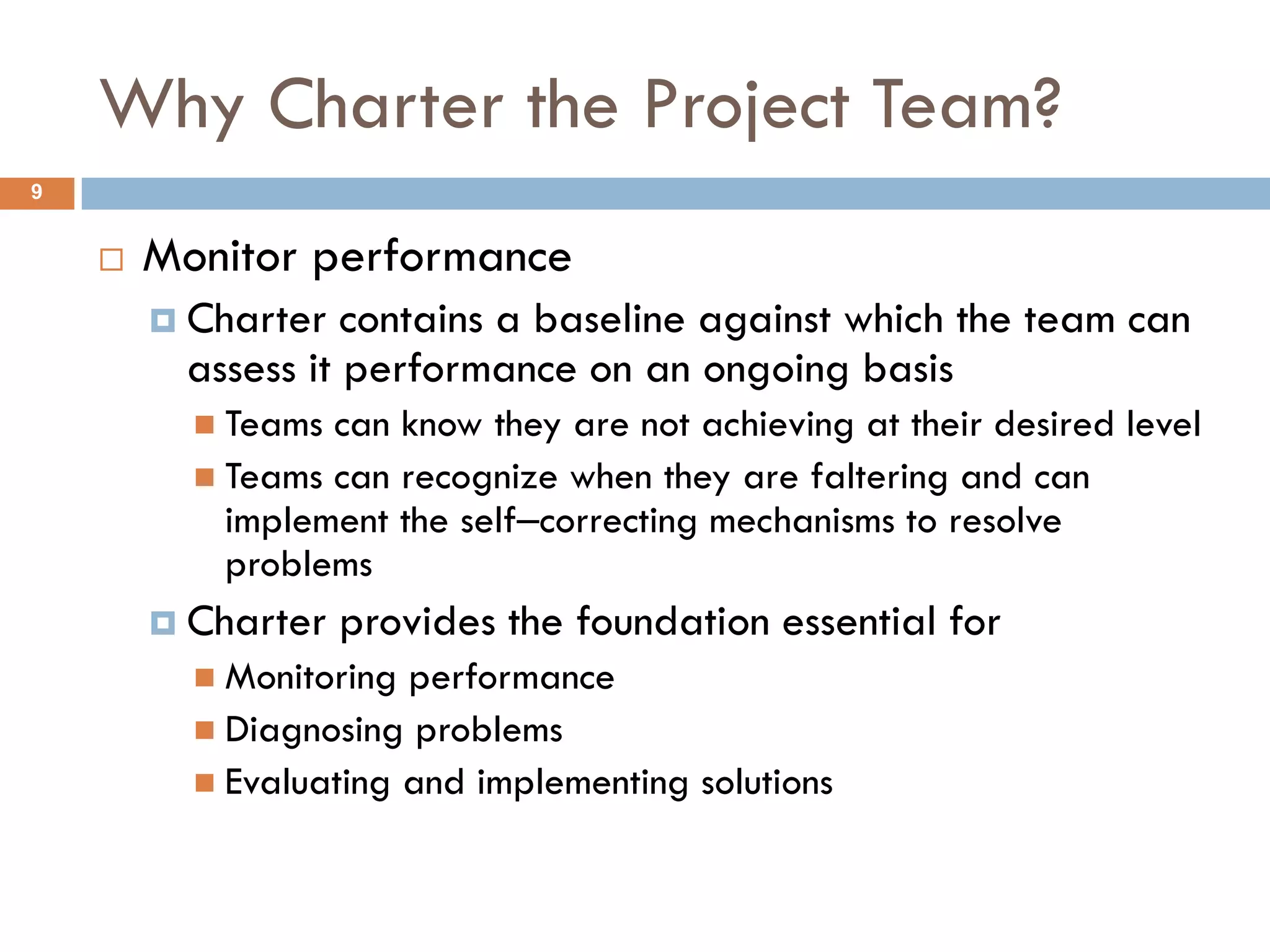 Why Charter the Project Team?

9

Monitor performance

Charter contains a baseline against which the team can assess it performance on an ongoing basis

Teams can know they are not achieving at their desired level

Teams can recognize when they are faltering and can implement the self–correcting mechanisms to resolve problems

Charter provides the foundation essential for

Monitoring performance

Diagnosing problems

Evaluating and implementing solutions